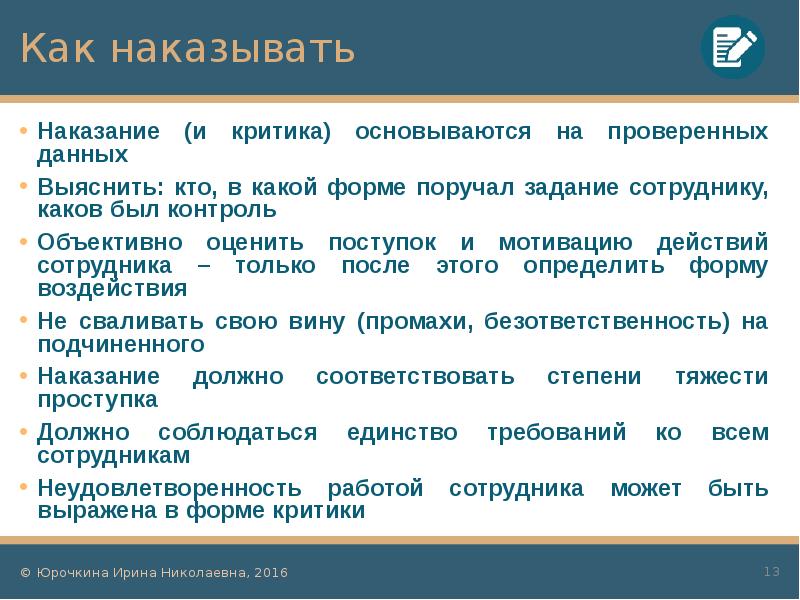 Как наказывать

• Наказание (и критика) основываются на проверенных данных
• Выяснить: кто, в какой форме поручал задание сотруднику, каков был контроль
• Объективно оценить поступок и мотивацию действий сотрудника – только после этого определить форму воздействия
• Не сваливать свою вину (промахи, безответственность) на подчиненного
• Наказание должно соответствовать степени тяжести проступка
• Должно соблюдаться единство требований ко всем сотрудникам
• Неудовлетворенность работой сотрудника может быть выражена в форме критики

© Юрочкина Ирина Николаевна, 2016

13